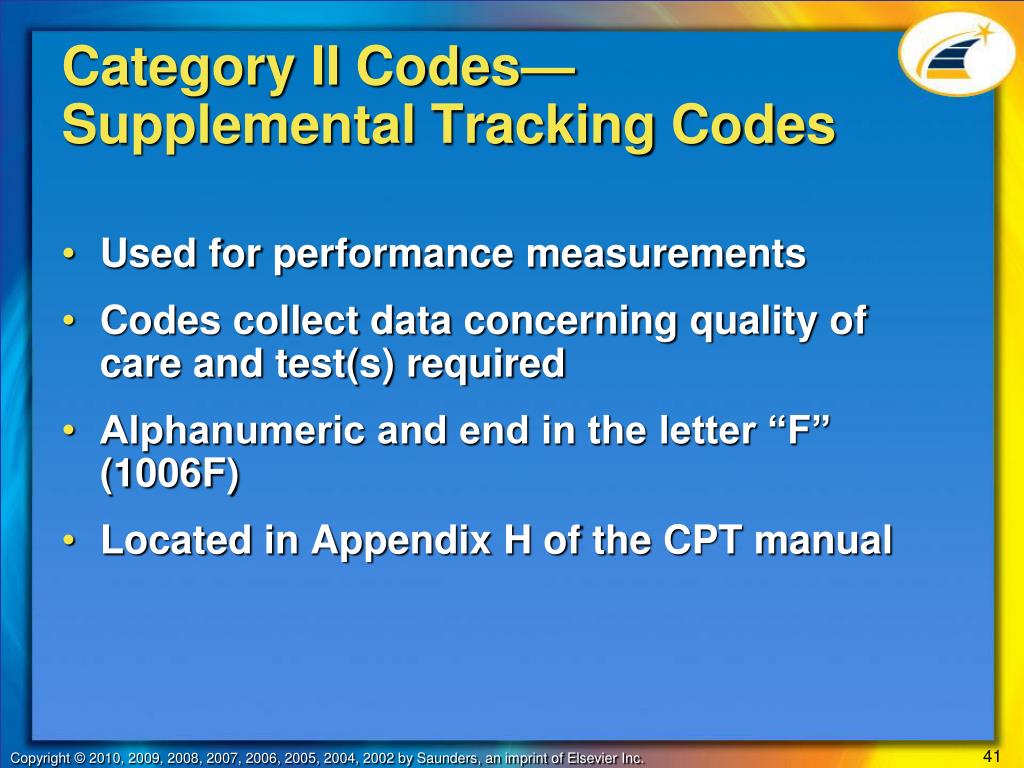 Category II Codes—
Supplemental Tracking Codes

• Used for performance measurements
• Codes collect data concerning quality of care and test(s) required
• Alphanumeric and end in the letter “F” (1006F)
• Located in Appendix H of the CPT manual

Copyright © 2010, 2009, 2008, 2007, 2006, 2005, 2004, 2002 by Saunders, an imprint of Elsevier Inc.

41